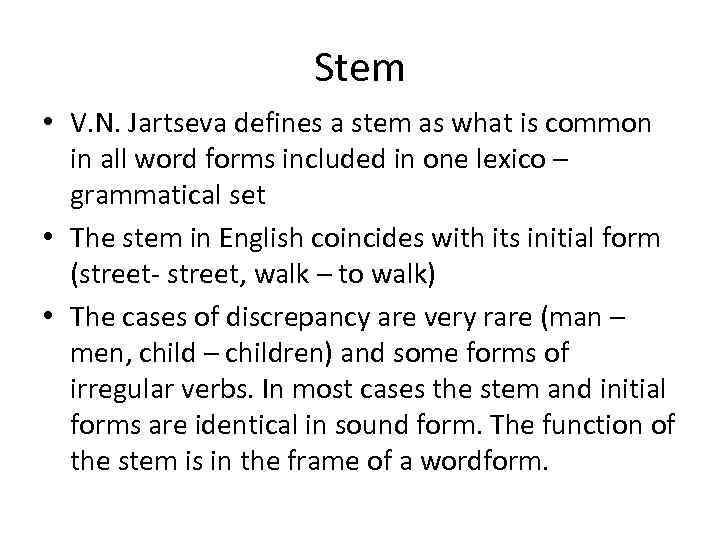 Stem

• V.N. Jartseva defines a stem as what is common in all word forms included in one lexico – grammatical set

• The stem in English coincides with its initial form (street- street, walk – to walk)

• The cases of discrepancy are very rare (man – men, child – children) and some forms of irregular verbs. In most cases the stem and initial forms are identical in sound form. The function of the stem is in the frame of a wordform.